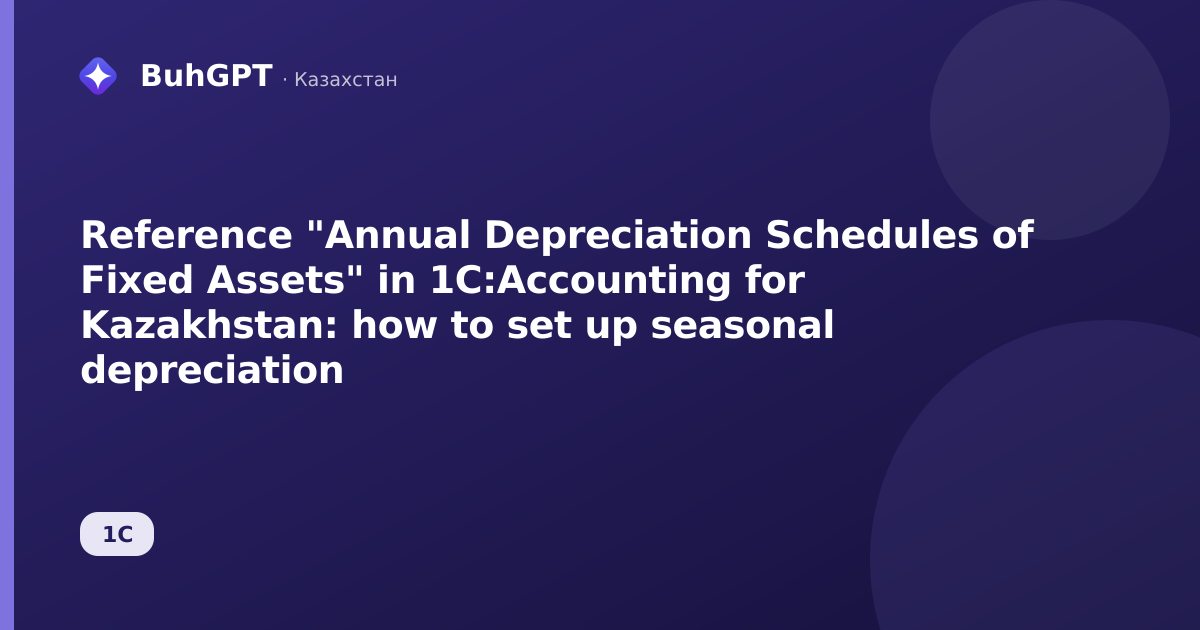 BuhGPT · Казахстан

Reference "Annual Depreciation Schedules of Fixed Assets" in 1C:Accounting for Kazakhstan: how to set up seasonal depreciation

1C